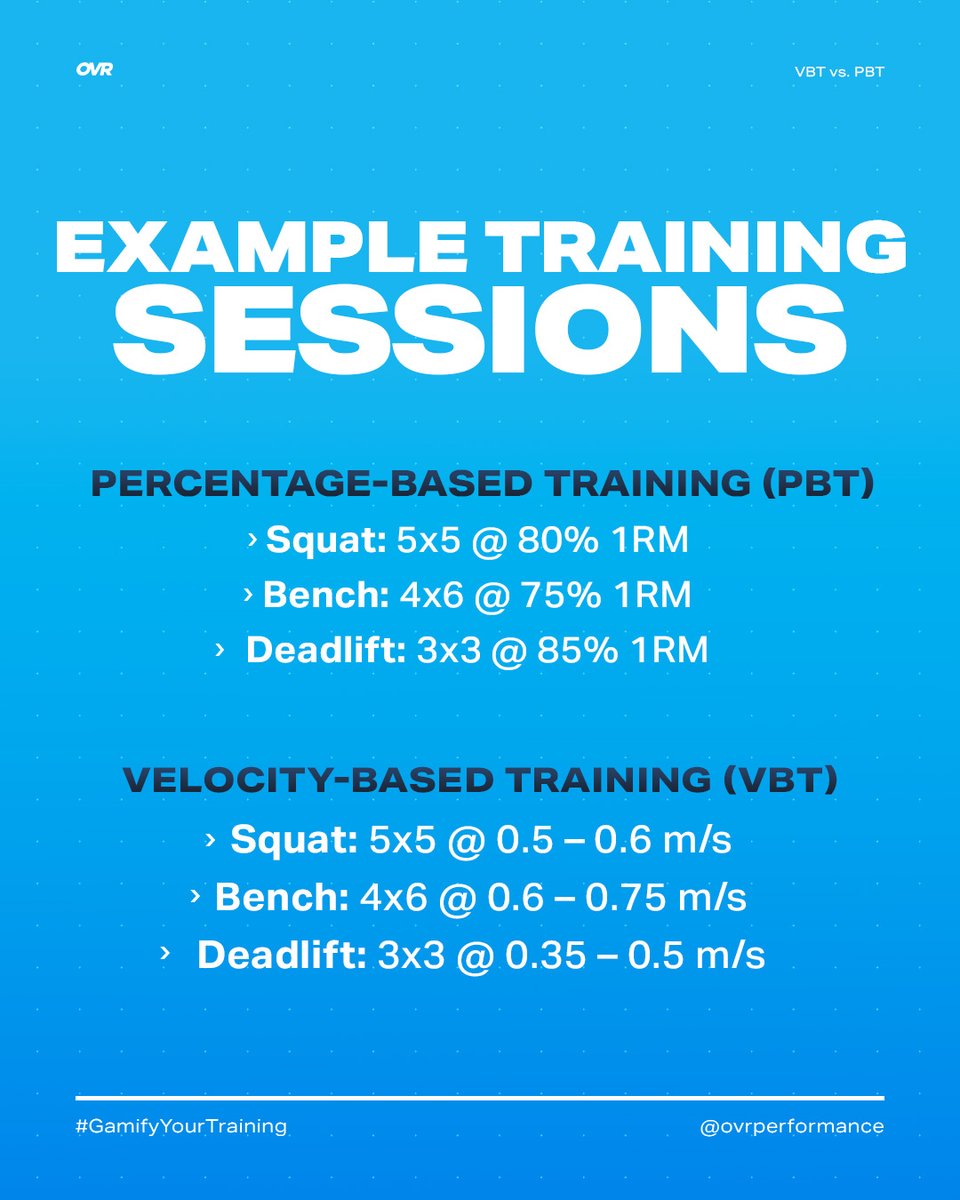 OVR

VBT vs. PBT

EXAMPLE TRAINING SESSIONS

PERCENTAGE-BASED TRAINING (PBT)

› Squat: 5x5 @ 80% 1RM
› Bench: 4x6 @ 75% 1RM
› Deadlift: 3x3 @ 85% 1RM

VELOCITY-BASED TRAINING (VBT)

› Squat: 5x5 @ 0.5 – 0.6 m/s
› Bench: 4x6 @ 0.6 – 0.75 m/s
› Deadlift: 3x3 @ 0.35 – 0.5 m/s

#GamifyYourTraining

@ovrperformance